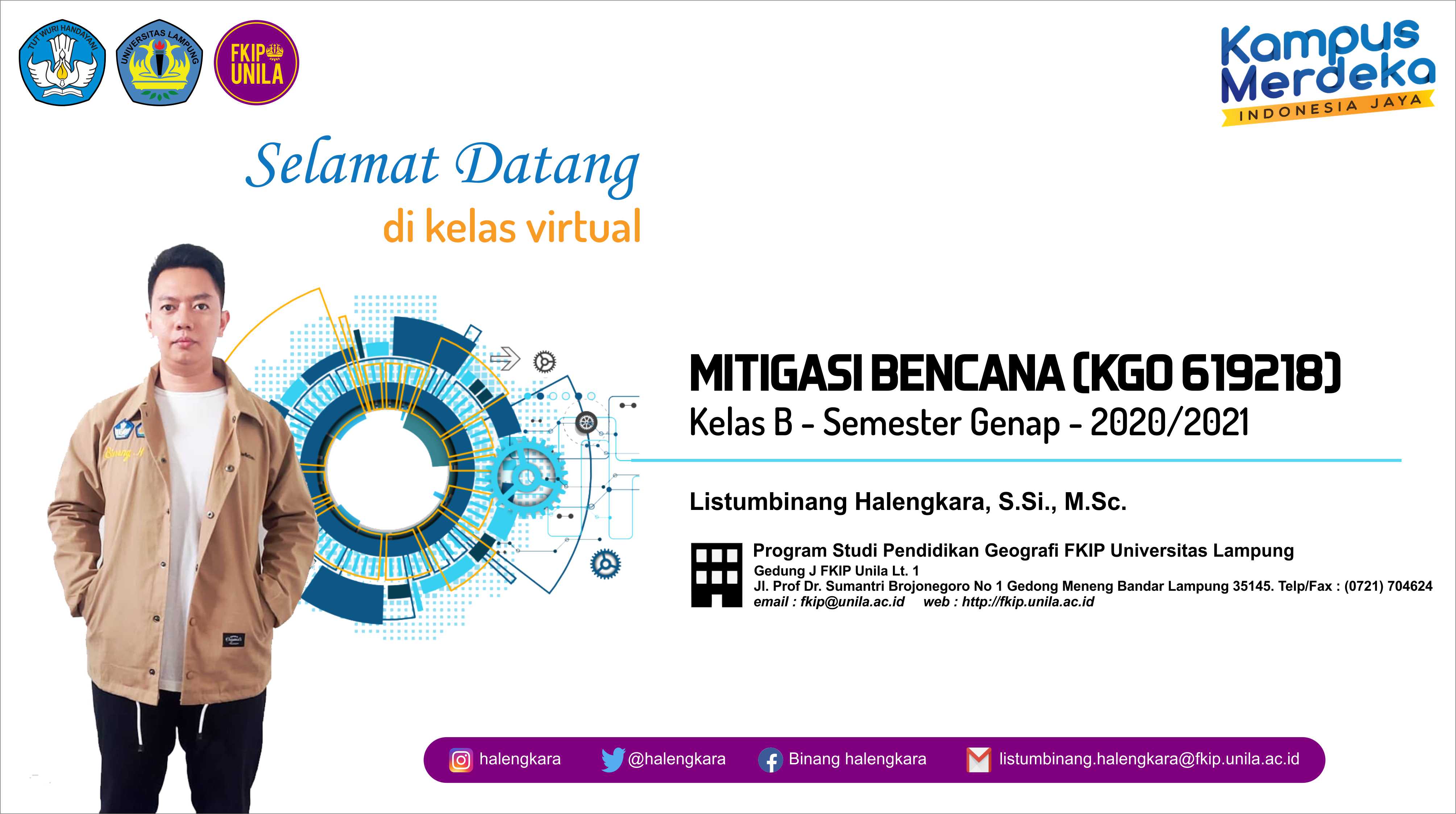 TUT WURI HANDAYANI

UNIVERSITAS LAMPUNG

FKIP UNILA

Kampus Merdeka
INDONESIA JAYA

Selamat Datang
di kelas virtual

MITIGASI BENCANA (KGO 619218)
Kelas B - Semester Genap - 2020/2021

Listumbinang Halengkara, S.Si., M.Sc.

Program Studi Pendidikan Geografi FKIP Universitas Lampung
Gedung J FKIP Unila Lt. 1
Jl. Prof Dr. Sumantri Brojonegoro No 1 Gedong Meneng Bandar Lampung 35145. Telp/Fax : (0721) 704624
email : fkip@unila.ac.id web : http://fkip.unila.ac.id

halengkara @halengkara Binang halengkara listumbinang.halengkara@fkip.unila.ac.id